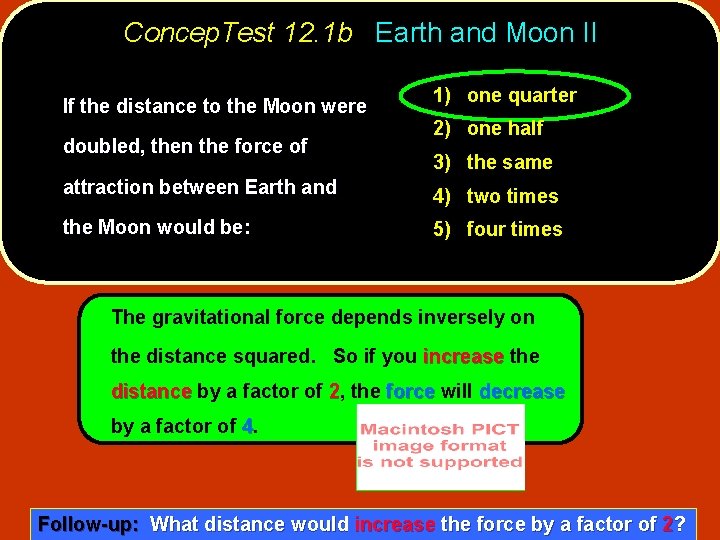 ConcepTest 12.1b Earth and Moon II

If the distance to the Moon were doubled, then the force of attraction between Earth and the Moon would be:

1) one quarter
2) one half
3) the same
4) two times
5) four times

The gravitational force depends inversely on the distance squared. So if you increase the distance by a factor of 2, the force will decrease by a factor of 4.

Macintosh PICT image format is not supported

Follow-up: What distance would increase the force by a factor of 2?